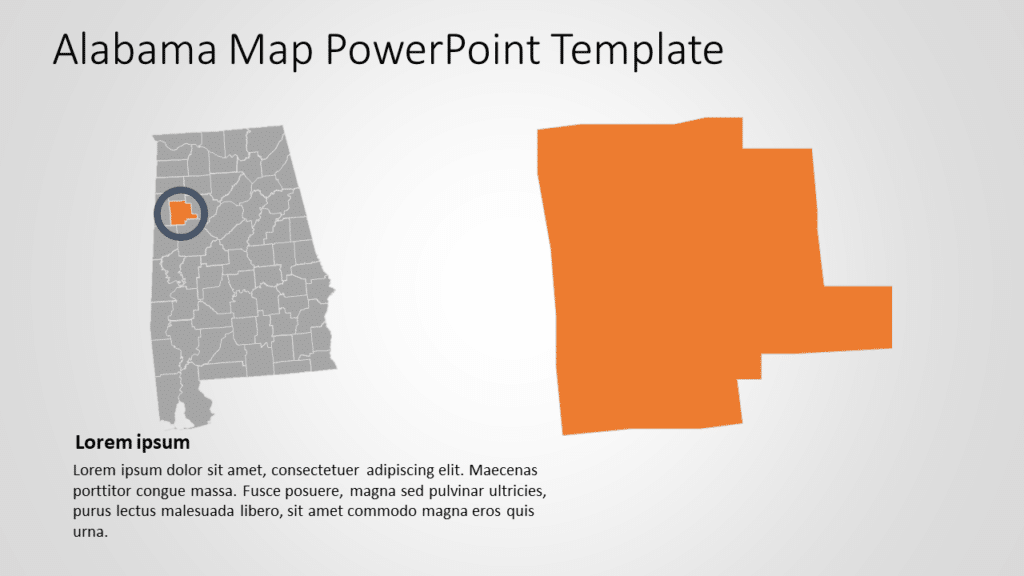 Alabama Map PowerPoint Template

Lorem ipsum

Lorem ipsum dolor sit amet, consectetuer adipiscing elit. Maecenas porttitor congue massa. Fusce posuere, magna sed pulvinar ultricies, purus lectus malesuada libero, sit amet commodo magna eros quis urna.